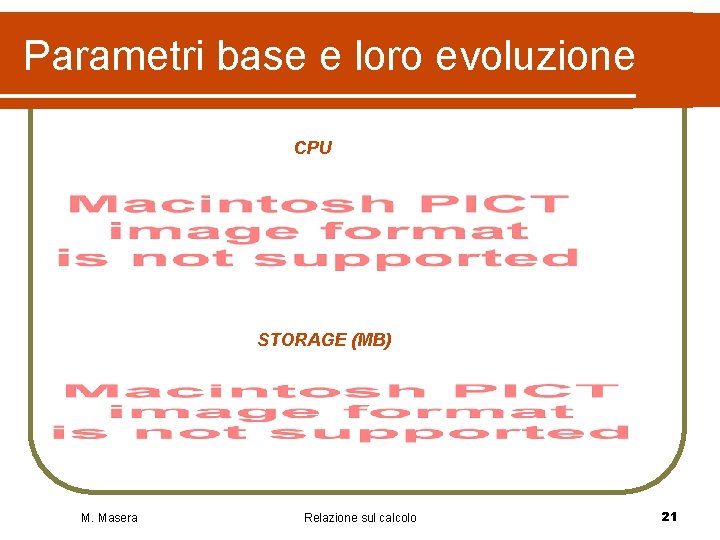 Parametri base e loro evoluzione

CPU

Macintosh PICT image format is not supported

STORAGE (MB)

Macintosh PICT image format is not supported

M. Masera

Relazione sul calcolo

21